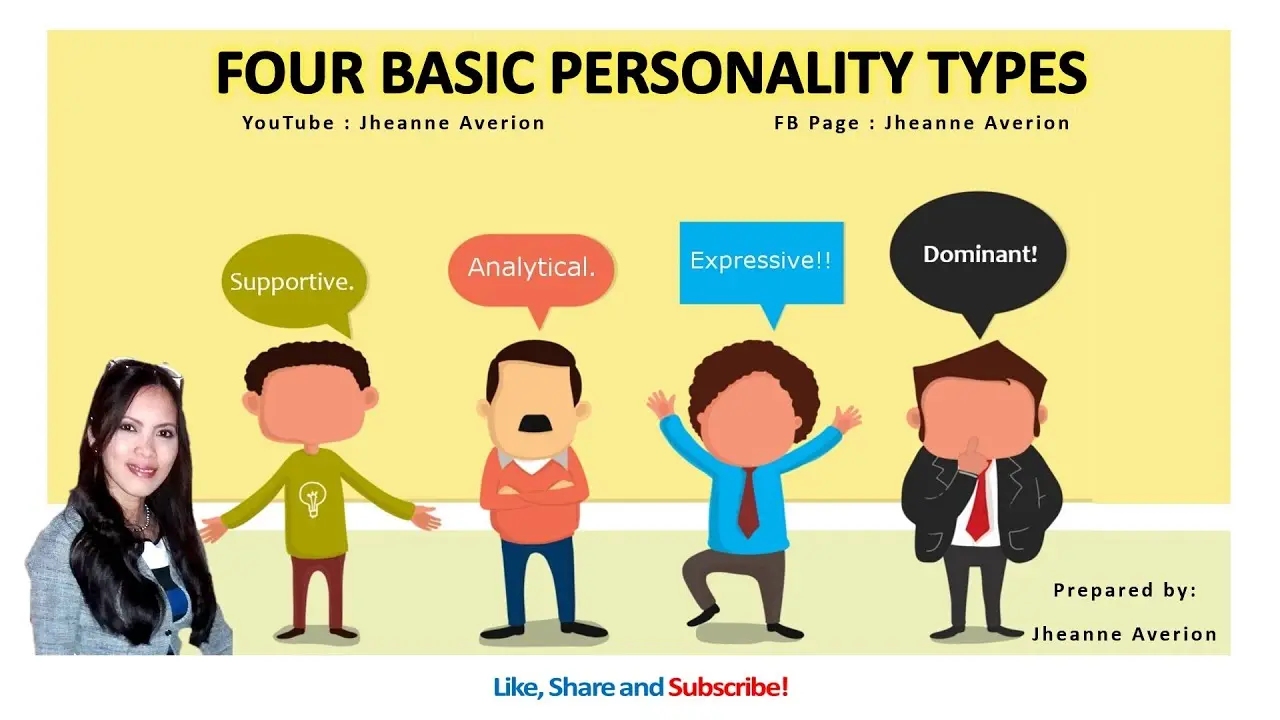 FOUR BASIC PERSONALITY TYPES

YouTube : Jheanne Averion

FB Page : Jheanne Averion

Supportive.

Analytical.

Expressive!!

Dominant!

Prepared by:

Jheanne Averion

Like, Share and Subscribe!